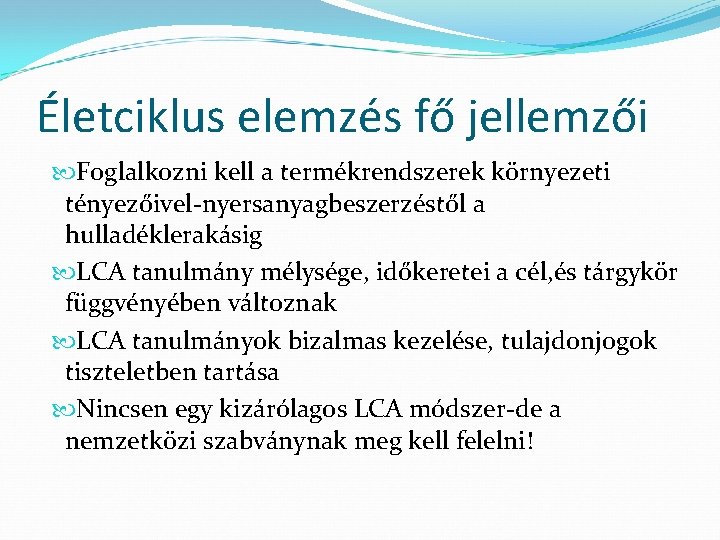 Életciklus elemzés fő jellemzői

Foglalkozni kell a termékrendszerek környezeti tényezőivel-nyersanyagbeszerzéstől a hulladéklerakásig

LCA tanulmány mélysége, időkeretei a cél,és tárgykör függvényében változnak

LCA tanulmányok bizalmas kezelése, tulajdonjogok tiszteletben tartása

Nincsen egy kizárólagos LCA módszer-de a nemzetközi szabványnak meg kell felelni!